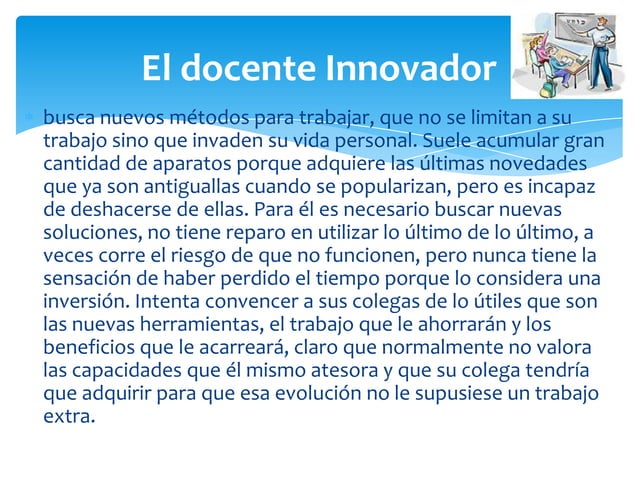 El docente Innovador

busca nuevos métodos para trabajar, que no se limitan a su trabajo sino que invaden su vida personal. Suele acumular gran cantidad de aparatos porque adquiere las últimas novedades que ya son antiguallas cuando se popularizan, pero es incapaz de deshacerse de ellas. Para él es necesario buscar nuevas soluciones, no tiene reparo en utilizar lo último de lo último, a veces corre el riesgo de que no funcionen, pero nunca tiene la sensación de haber perdido el tiempo porque lo considera una inversión. Intenta convencer a sus colegas de lo útiles que son las nuevas herramientas, el trabajo que le ahorrarán y los beneficios que le acarreará, claro que normalmente no valora las capacidades que él mismo atesora y que su colega tendría que adquirir para que esa evolución no le supusiese un trabajo extra.